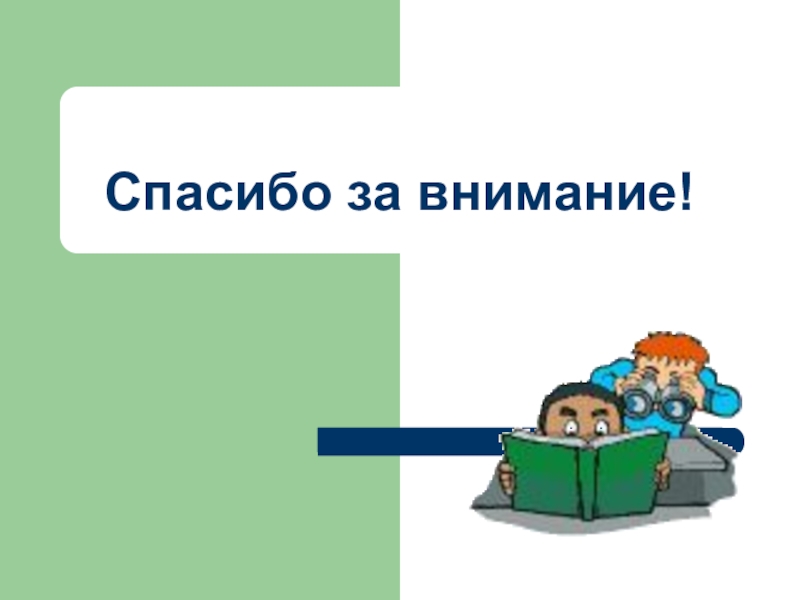 Спасибо за внимание!